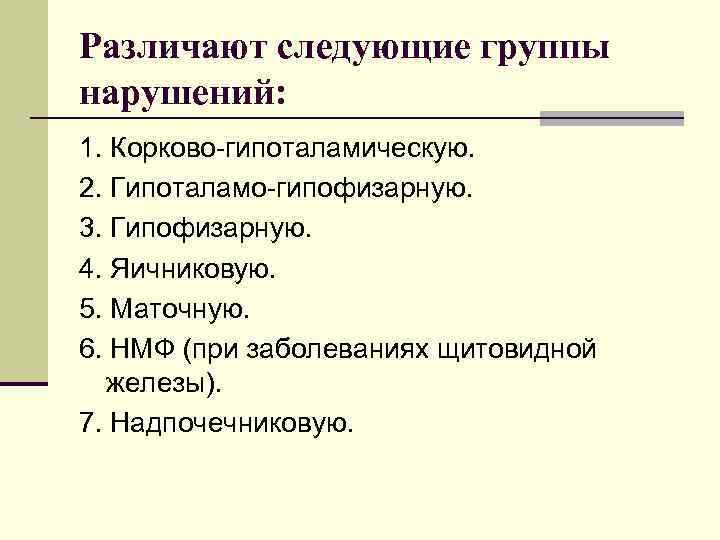 Различают следующие группы нарушений:

1. Корково-гипоталамическую.
2. Гипоталамо-гипофизарную.
3. Гипофизарную.
4. Яичниковую.
5. Маточную.
6. НМФ (при заболеваниях щитовидной железы).
7. Надпочечниковую.